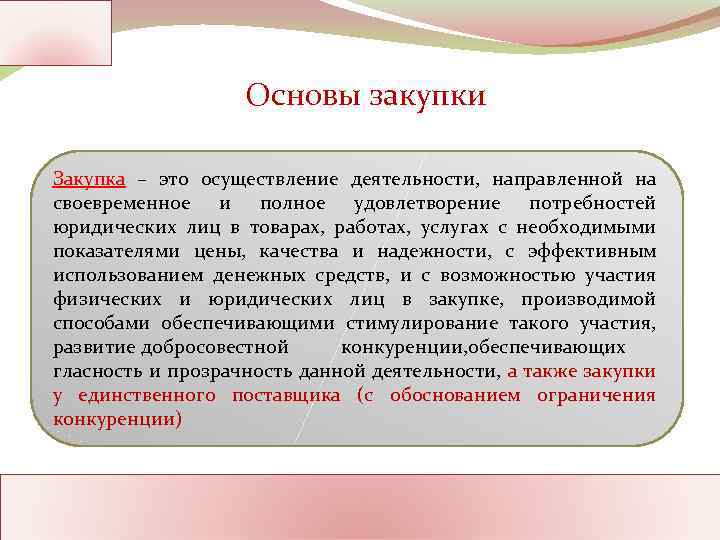 Основы закупки

Закупка – это осуществление деятельности, направленной на своевременное и полное удовлетворение потребностей юридических лиц в товарах, работах, услугах с необходимыми показателями цены, качества и надежности, с эффективным использованием денежных средств, и с возможностью участия физических и юридических лиц в закупке, производимой способами обеспечивающими стимулирование такого участия, развитие добросовестной конкуренции,обеспечивающих гласность и прозрачность данной деятельности, а также закупки у единственного поставщика (с обоснованием ограничения конкуренции)